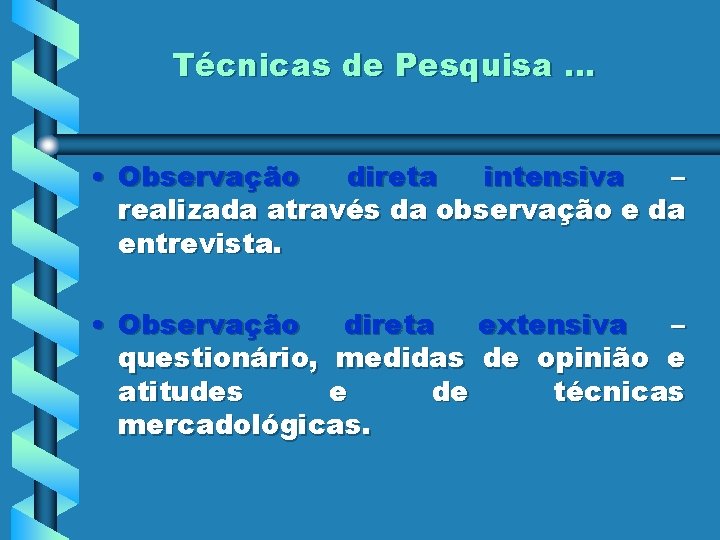 Técnicas de Pesquisa ...

• Observação direta intensiva – realizada através da observação e da entrevista.

• Observação direta extensiva – questionário, medidas de opinião e atitudes e de técnicas mercadológicas.